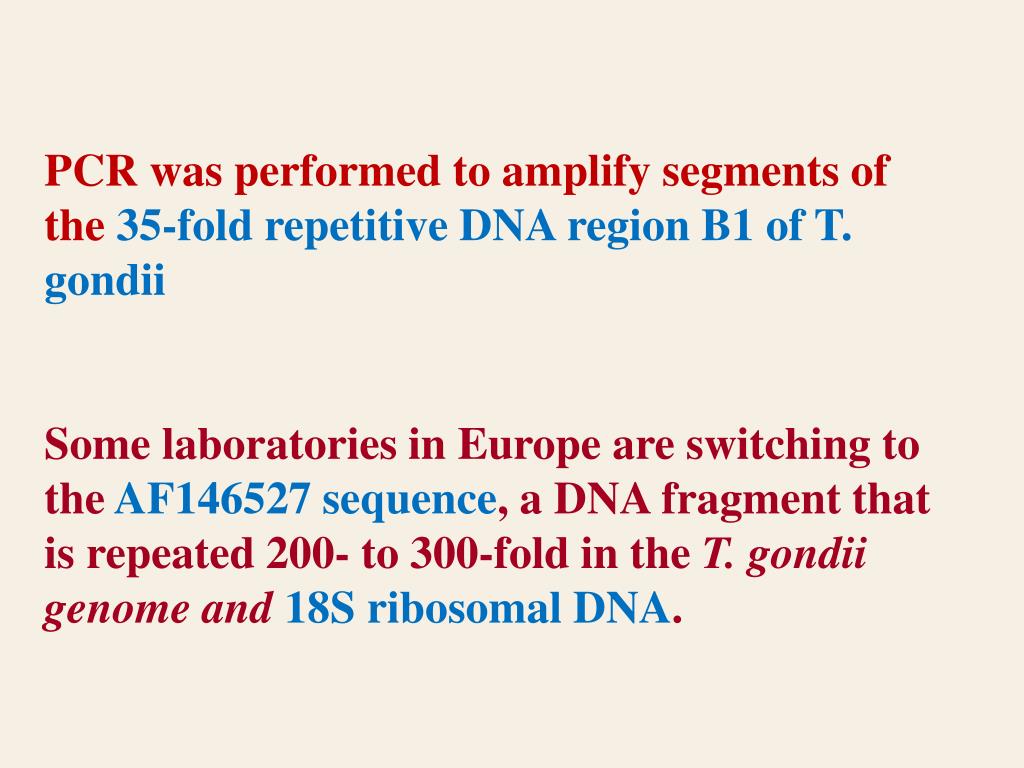 PCR was performed to amplify segments of the 35-fold repetitive DNA region B1 of T. gondii

Some laboratories in Europe are switching to the AF146527 sequence, a DNA fragment that is repeated 200- to 300-fold in the T. gondii genome and 18S ribosomal DNA.